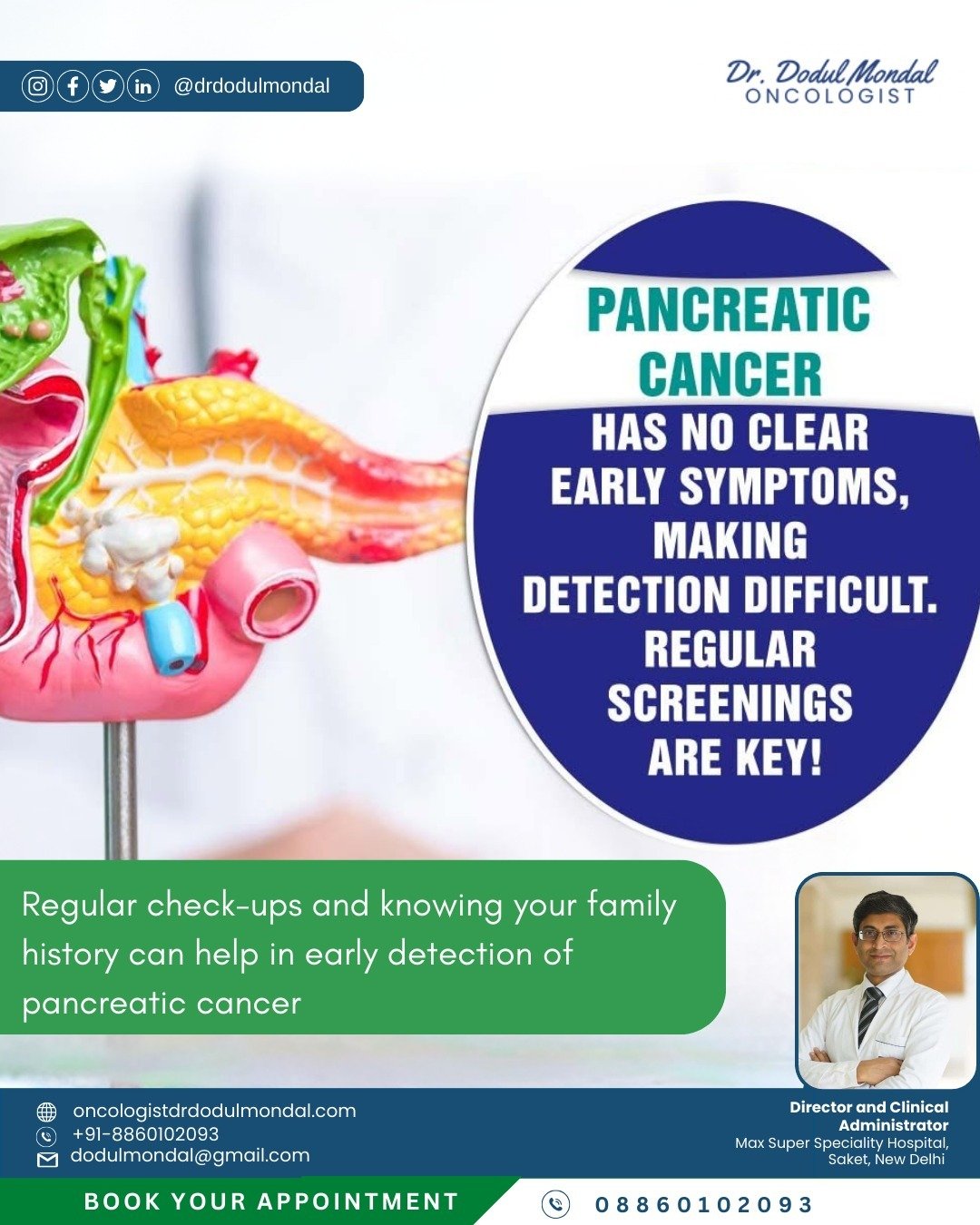 @drdodulmondal

Dr. Dodul Mondal
ONCOLOGIST

PANCREATIC CANCER HAS NO CLEAR EARLY SYMPTOMS, MAKING DETECTION DIFFICULT. REGULAR SCREENINGS ARE KEY!

Regular check-ups and knowing your family history can help in early detection of pancreatic cancer

oncologistdrdodulmondal.com
+91-8860102093
dodulmondal@gmail.com

Director and Clinical Administrator
Max Super Speciality Hospital, Saket, New Delhi

BOOK YOUR APPOINTMENT

08860102093